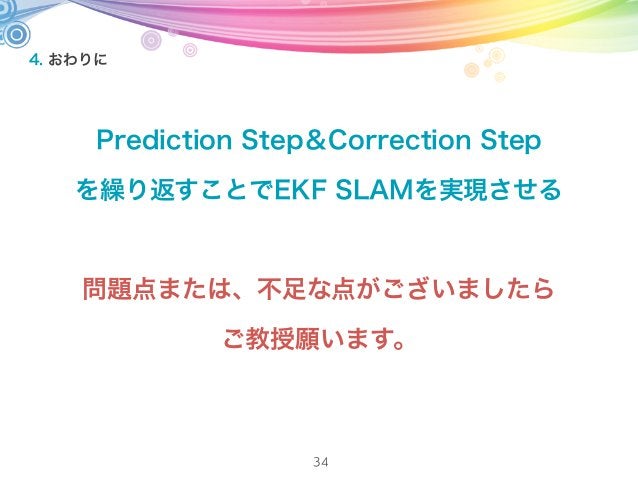 4. おわりに

Prediction Step&Correction Step
を繰り返すことでEKF SLAMを実現させる

問題点または、不足な点がございましたら
ご教授願います。

34